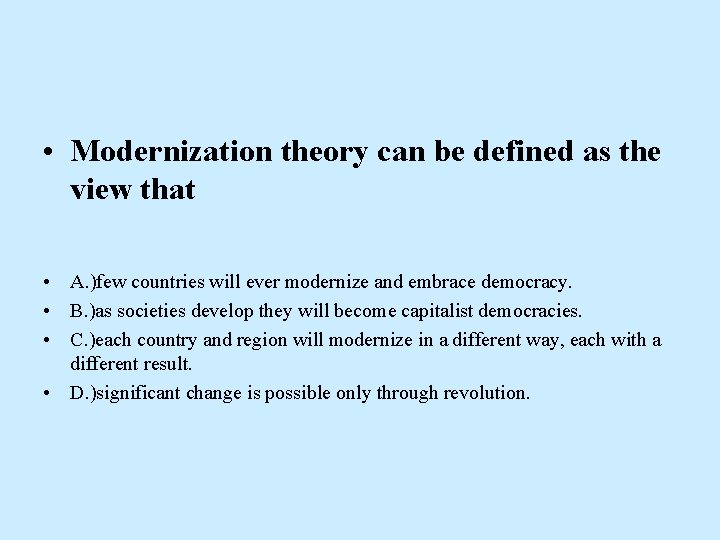 • Modernization theory can be defined as the view that

• A.)few countries will ever modernize and embrace democracy.
• B.)as societies develop they will become capitalist democracies.
• C.)each country and region will modernize in a different way, each with a different result.
• D.)significant change is possible only through revolution.